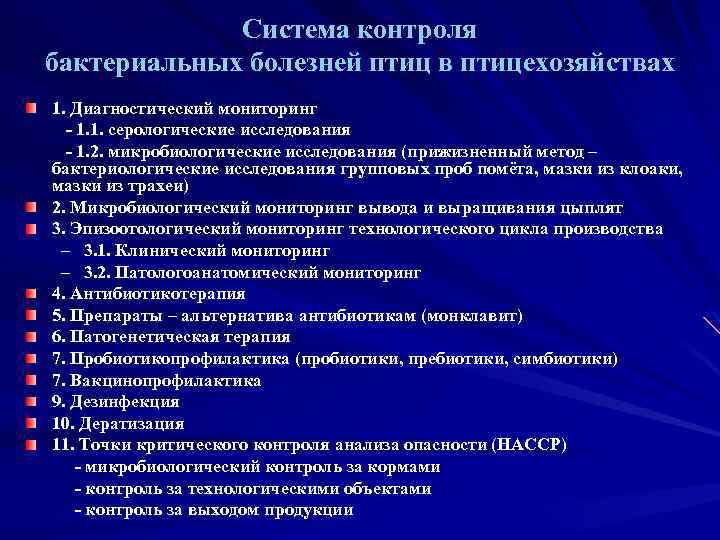 Система контроля бактериальных болезней птиц в птицехозяйствах

1. Диагностический мониторинг
- 1.1. серологические исследования
- 1.2. микробиологические исследования (прижизненный метод – бактериологические исследования групповых проб помёта, мазки из клоаки, мазки из трахеи)

2. Микробиологический мониторинг вывода и выращивания цыплят

3. Эпизоотологический мониторинг технологического цикла производства
– 3.1. Клинический мониторинг
– 3.2. Патологоанатомический мониторинг

4. Антибиотикотерапия

5. Препараты – альтернатива антибиотикам (монклавит)

6. Патогенетическая терапия

7. Пробиотикопрофилактика (пробиотики, пребиотики, симбиотики)

7. Вакцинопрофилактика

9. Дезинфекция

10. Дератизация

11. Точки критического контроля анализа опасности (НАССР)
- микробиологический контроль за кормами
- контроль за технологическими объектами
- контроль за выходом продукции